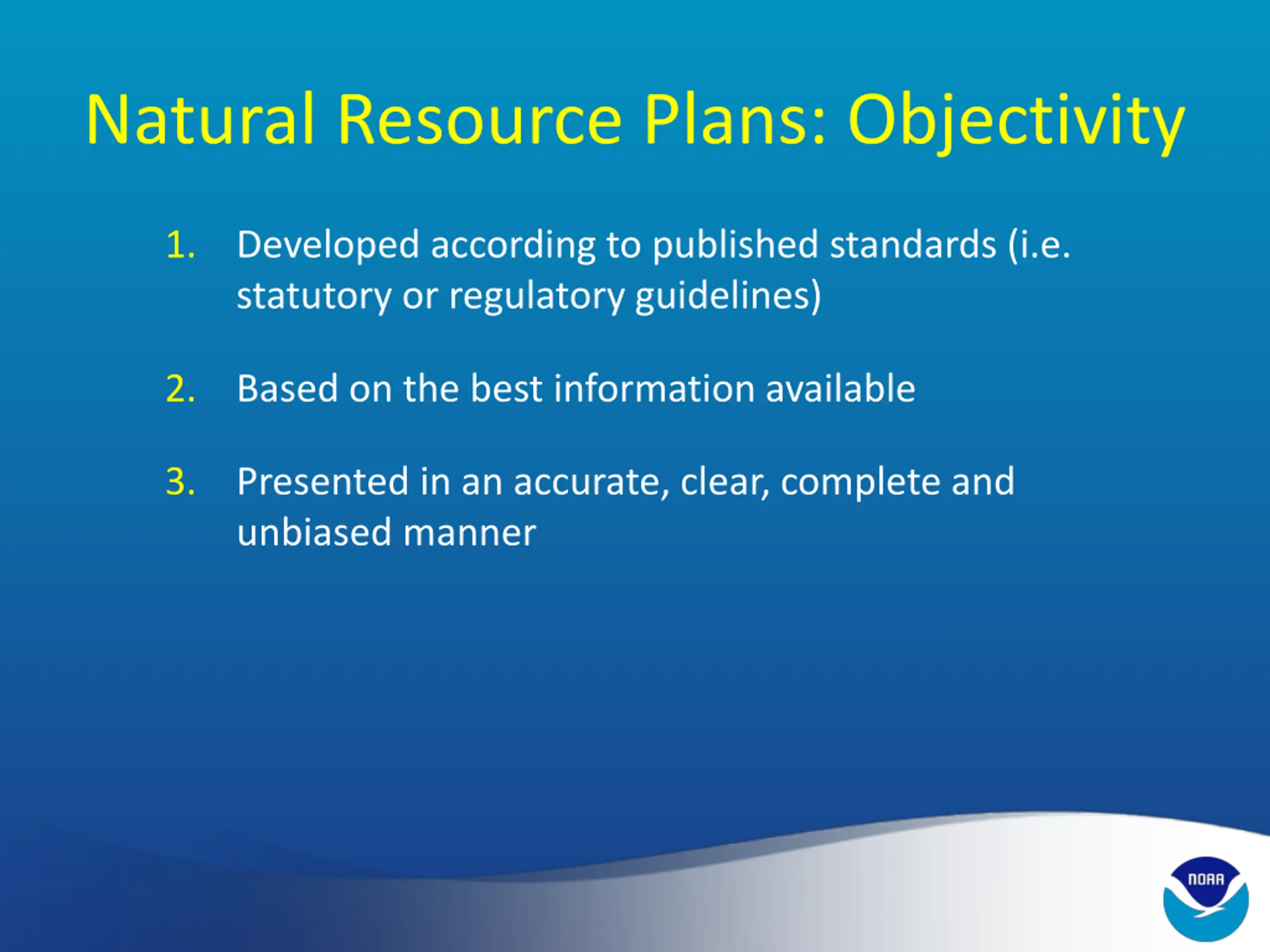 Natural Resource Plans: Objectivity

1. Developed according to published standards (i.e. statutory or regulatory guidelines)

2. Based on the best information available

3. Presented in an accurate, clear, complete and unbiased manner

NOAA